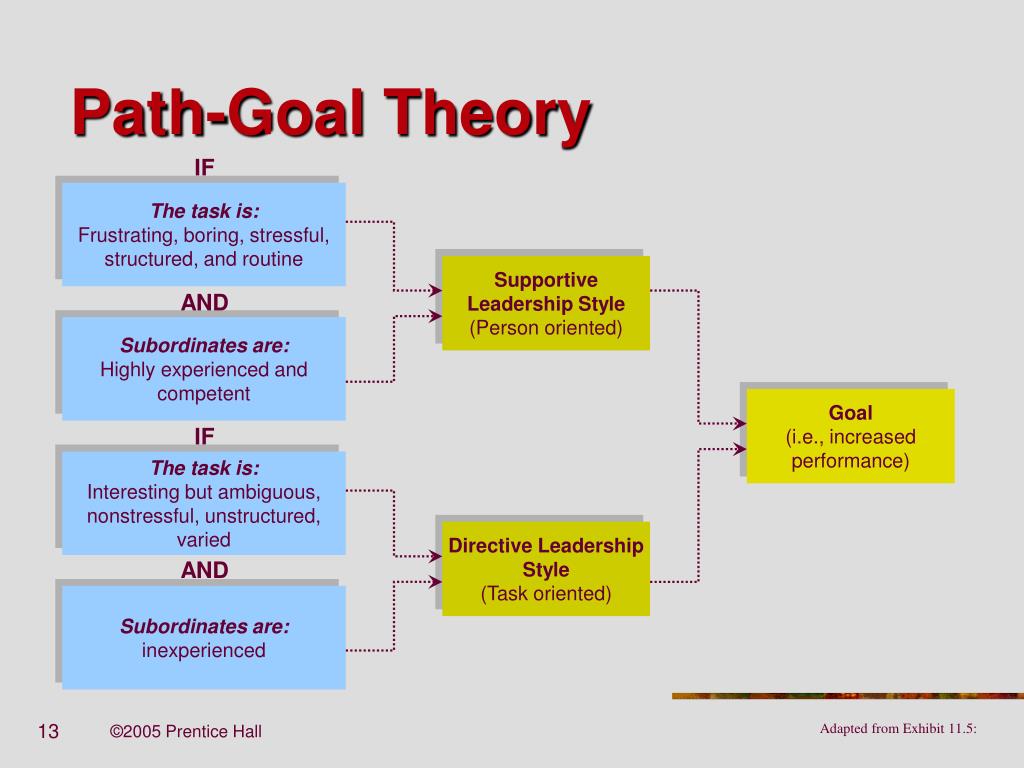 Path-Goal Theory

IF

The task is:
Frustrating, boring, stressful, structured, and routine

AND

Subordinates are:
Highly experienced and competent

IF

The task is:
Interesting but ambiguous, nonstressful, unstructured, varied

AND

Subordinates are:
inexperienced

Supportive Leadership Style
(Person oriented)

Directive Leadership Style
(Task oriented)

Goal
(i.e., increased performance)

13 ©2005 Prentice Hall

Adapted from Exhibit 11.5: